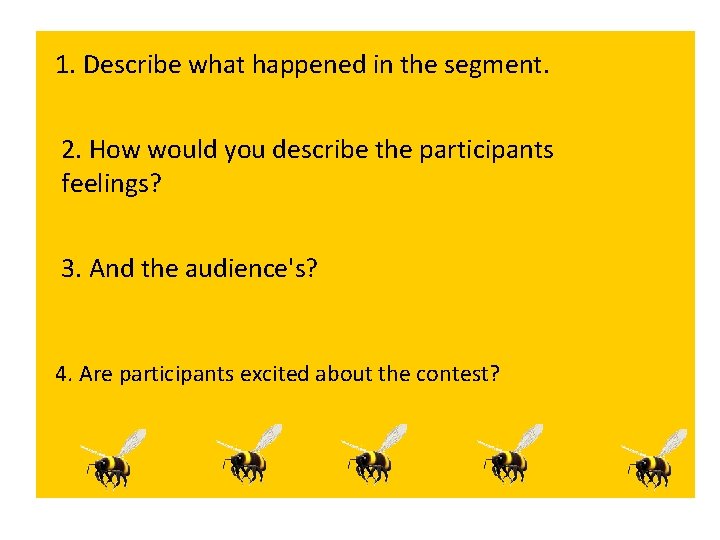 1. Describe what happened in the segment.

2. How would you describe the participants feelings?

3. And the audience's?

4. Are participants excited about the contest?